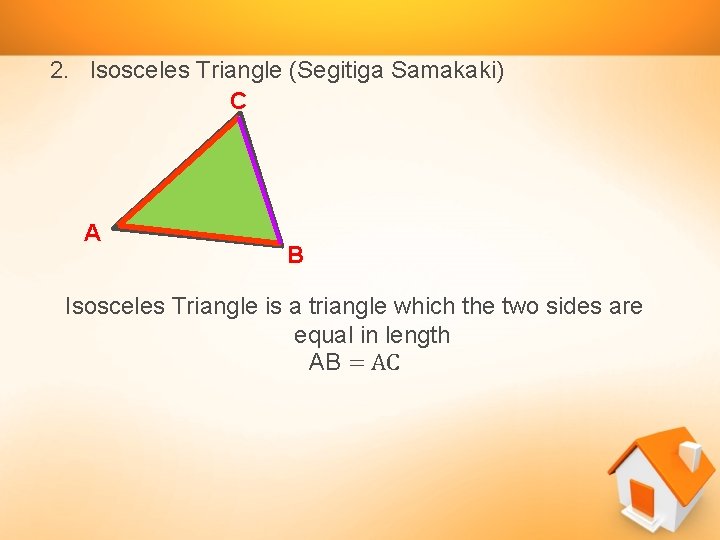 2. Isosceles Triangle (Segitiga Samakaki)

C

A

B

Isosceles Triangle is a triangle which the two sides are equal in length

$AB = AC$